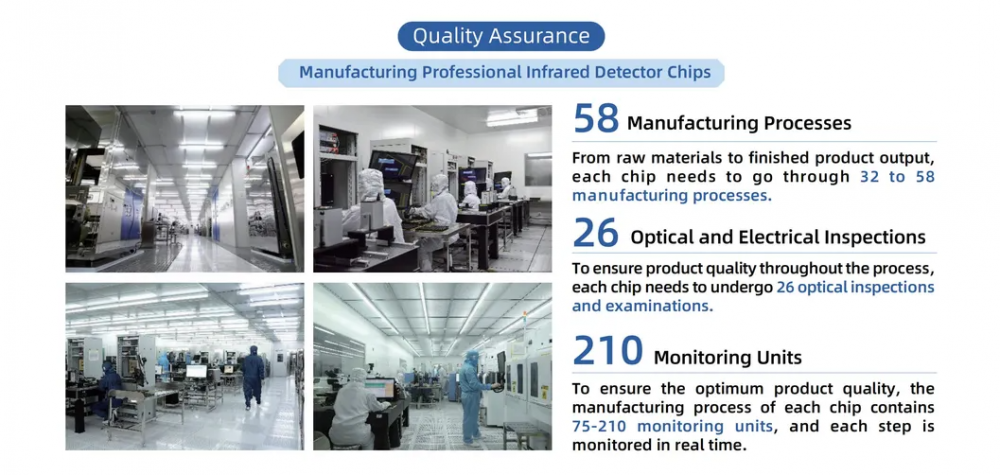 Quality Assurance

Manufacturing Professional Infrared Detector Chips

58 Manufacturing Processes

From raw materials to finished product output, each chip needs to go through 32 to 58 manufacturing processes.

26 Optical and Electrical Inspections

To ensure product quality throughout the process, each chip needs to undergo 26 optical inspections and examinations.

210 Monitoring Units

To ensure the optimum product quality, the manufacturing process of each chip contains 75-210 monitoring units, and each step is monitored in real time.